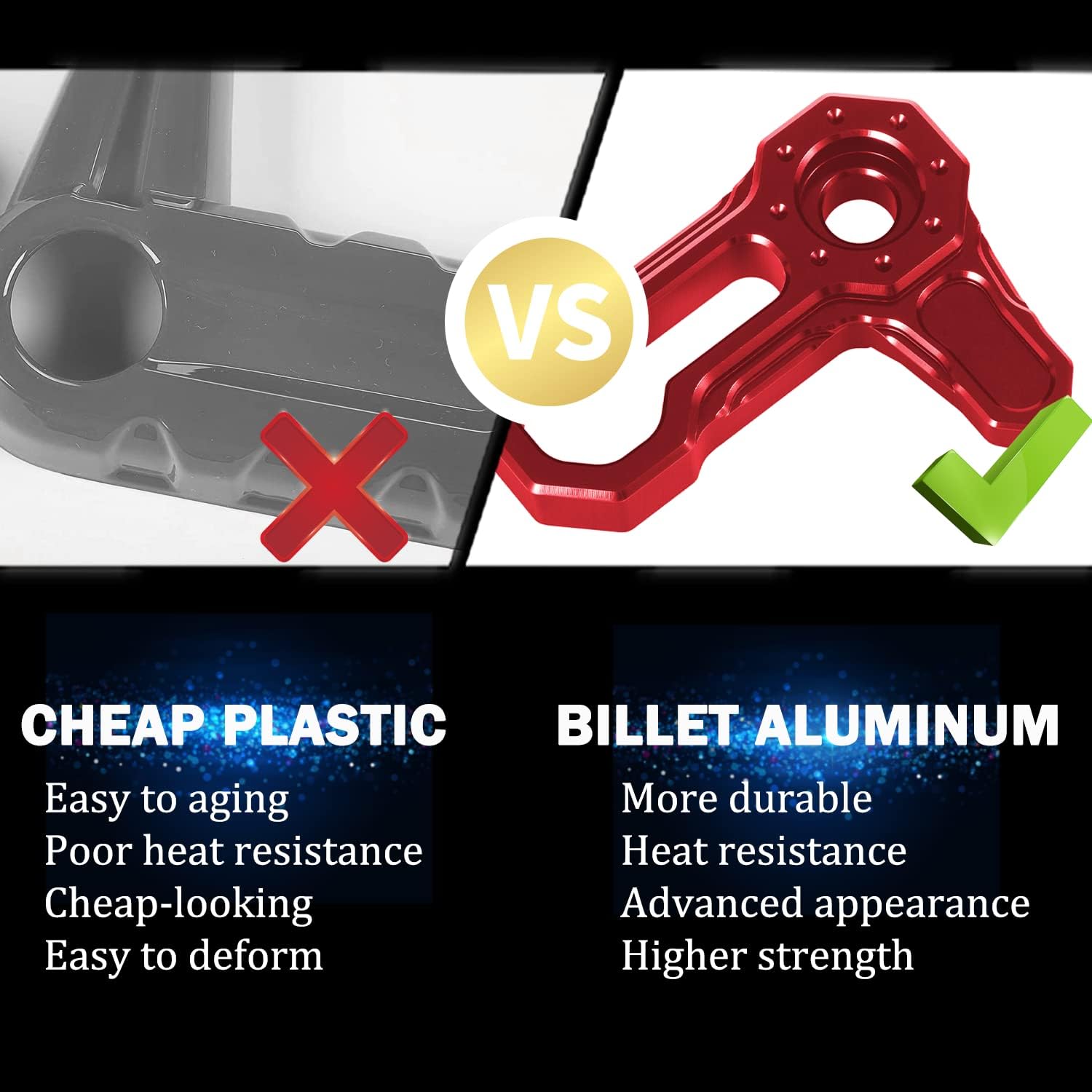 VS

CHEAP PLASTIC
Easy to aging
Poor heat resistance
Cheap-looking
Easy to deform

BILLET ALUMINUM
More durable
Heat resistance
Advanced appearance
Higher strength